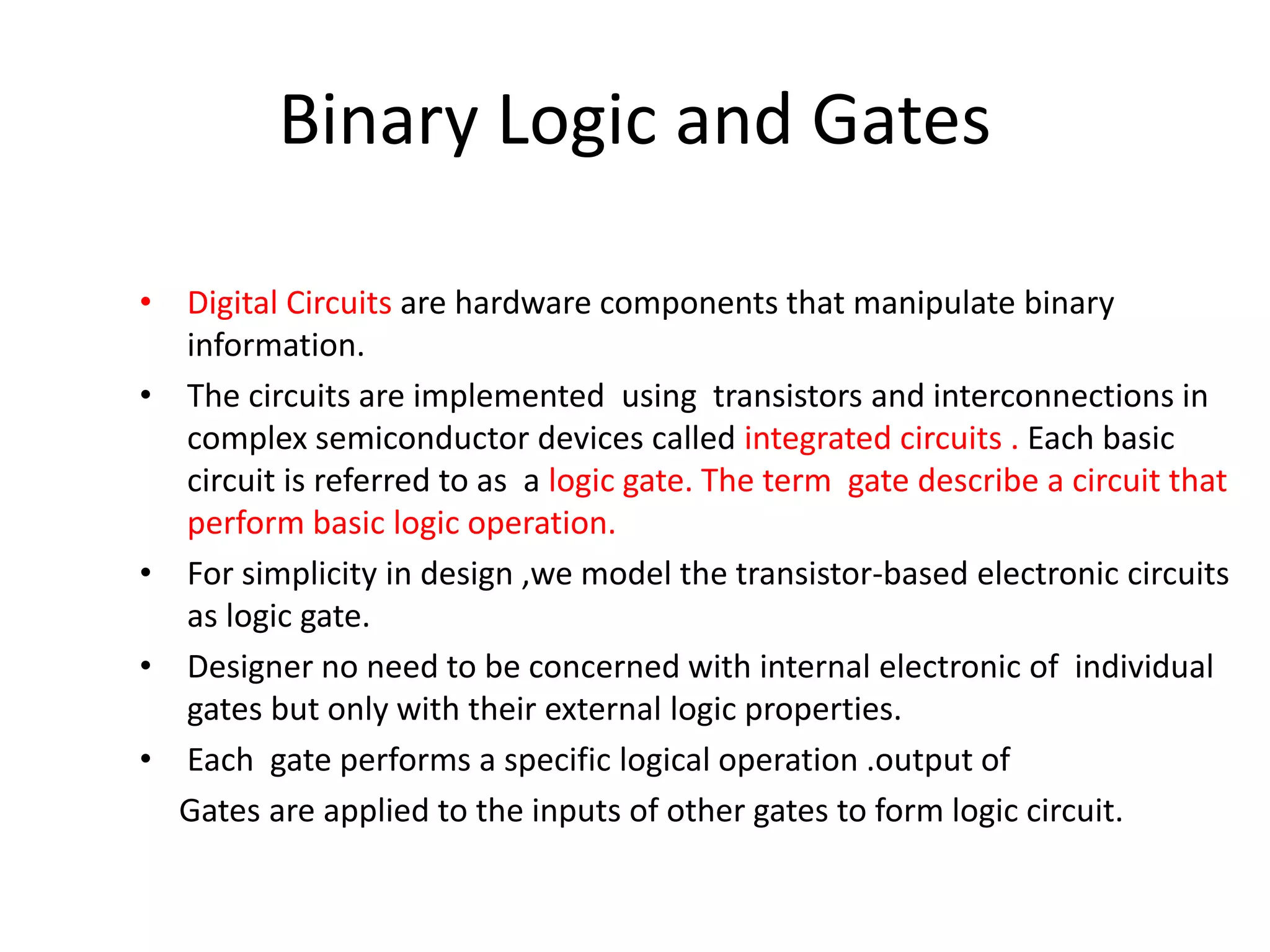 Binary Logic and Gates

• Digital Circuits are hardware components that manipulate binary information.

• The circuits are implemented using transistors and interconnections in complex semiconductor devices called integrated circuits . Each basic circuit is referred to as a logic gate. The term gate describe a circuit that perform basic logic operation.

• For simplicity in design ,we model the transistor-based electronic circuits as logic gate.

• Designer no need to be concerned with internal electronic of individual gates but only with their external logic properties.

• Each gate performs a specific logical operation .output of

Gates are applied to the inputs of other gates to form logic circuit.